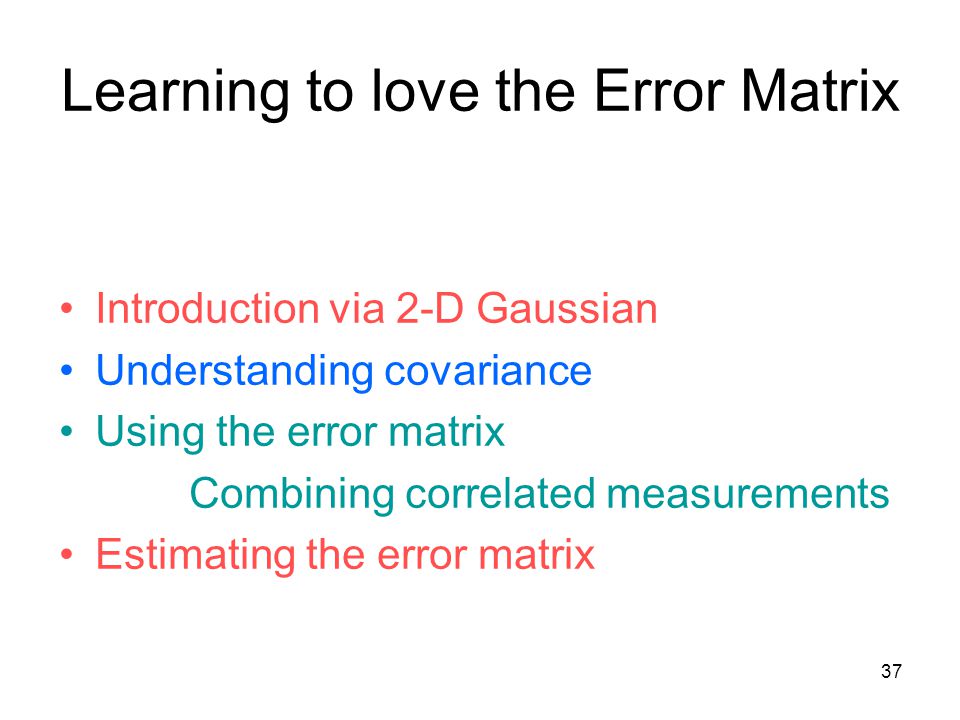 Learning to love the Error Matrix

• Introduction via 2-D Gaussian
• Understanding covariance
• Using the error matrix
Combining correlated measurements
• Estimating the error matrix

37